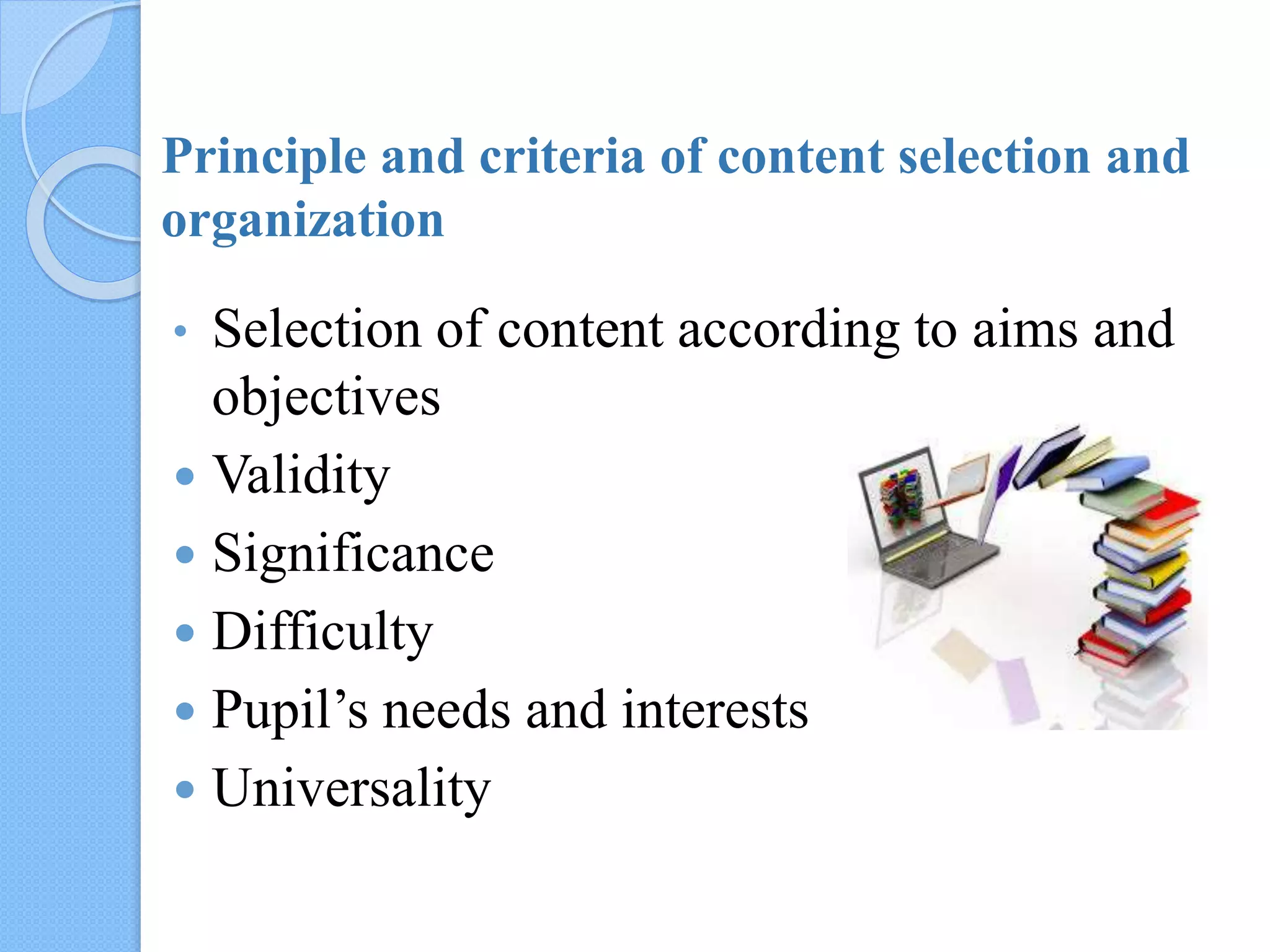 Principle and criteria of content selection and organization

• Selection of content according to aims and objectives
• Validity
• Significance
• Difficulty
• Pupil’s needs and interests
• Universality